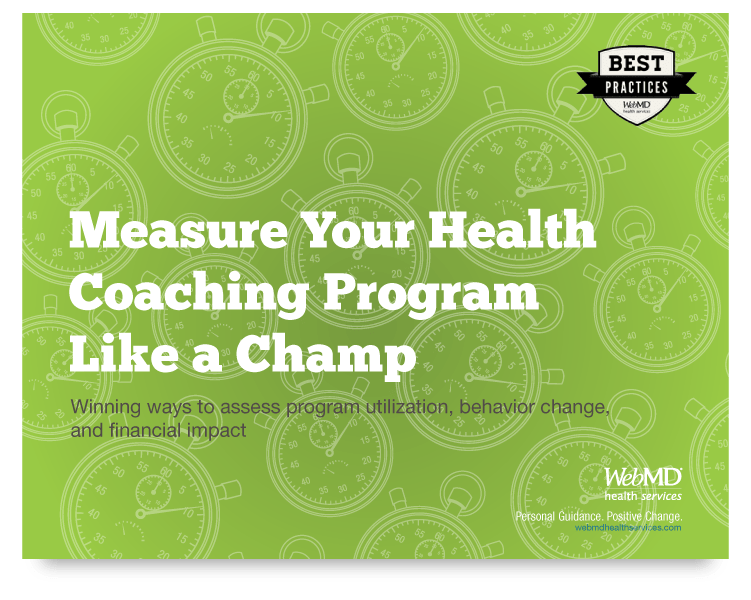 BEST
PRACTICES
WebMD
health services

Measure Your Health Coaching Program Like a Champ

Winning ways to assess program utilization, behavior change, and financial impact

WebMD
health services
Personal Guidance. Positive Change.
webmdhealthservices.com